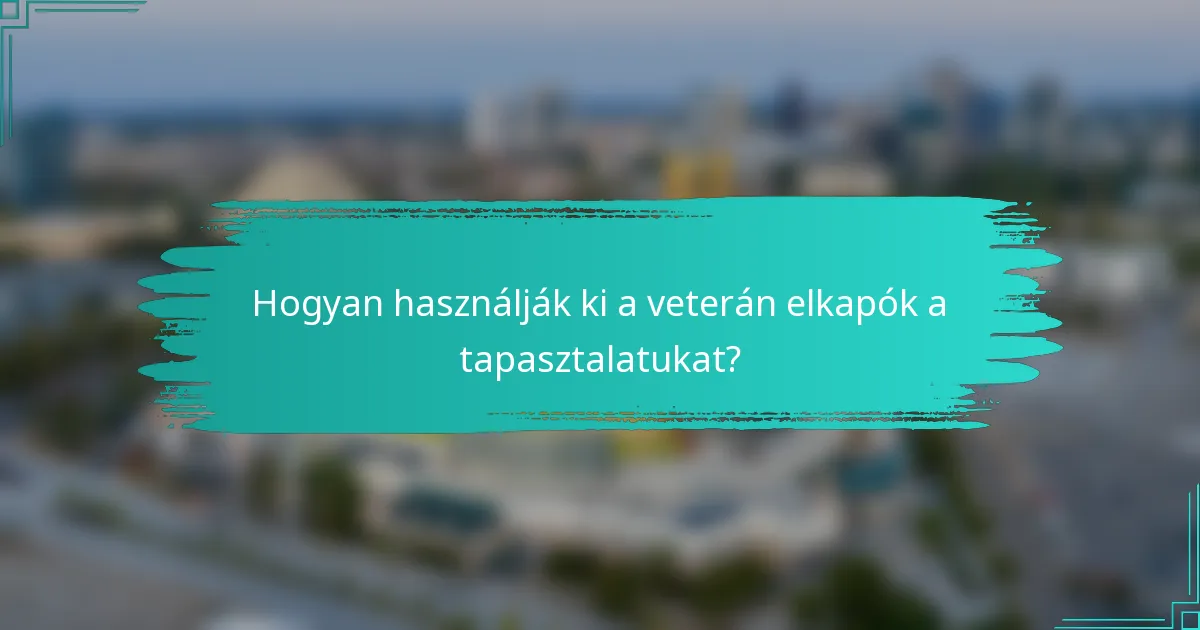 Hogyan használják ki a veterán elkapók a tapasztalatukat?